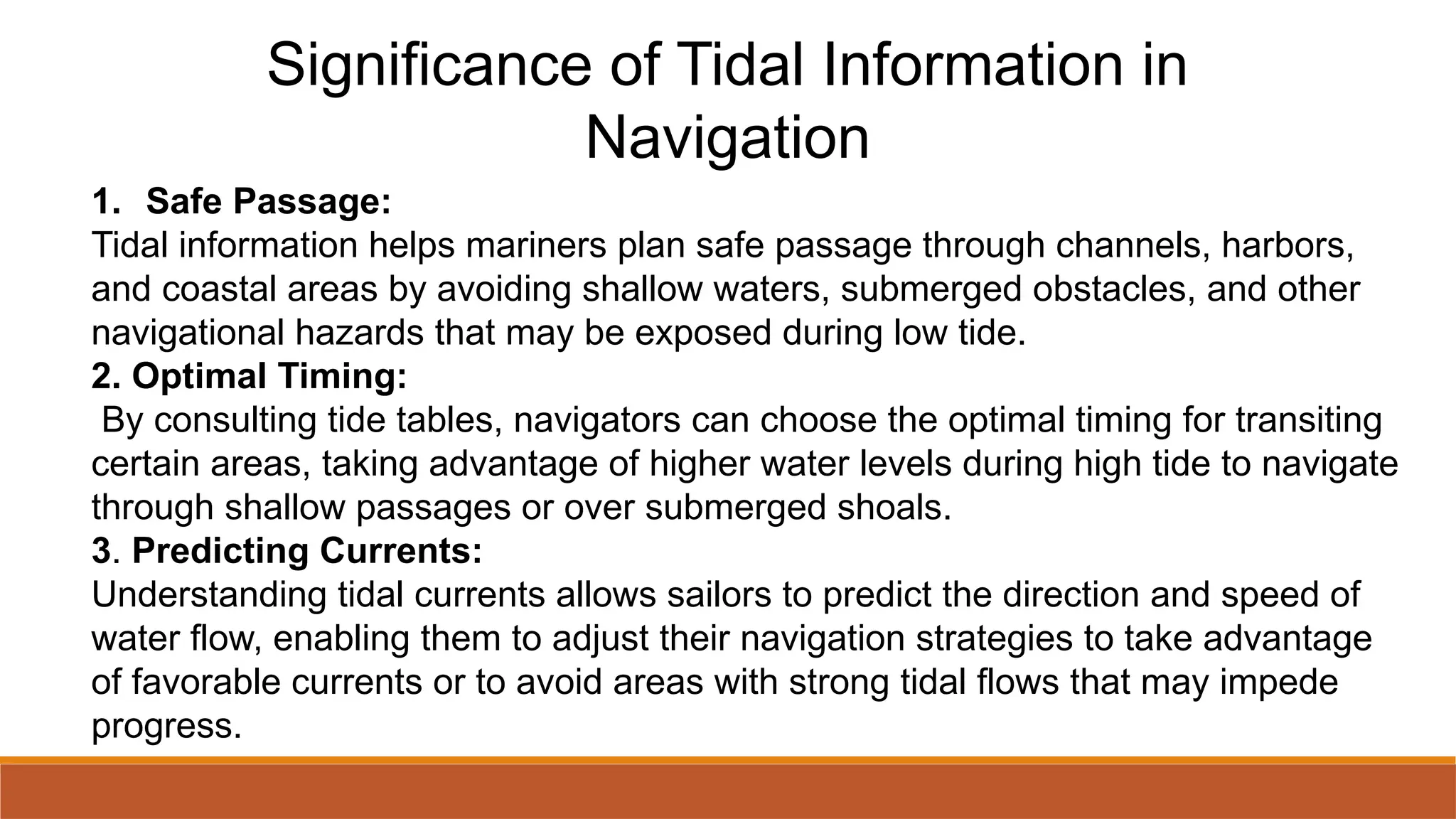 Significance of Tidal Information in Navigation

1. Safe Passage:
Tidal information helps mariners plan safe passage through channels, harbors, and coastal areas by avoiding shallow waters, submerged obstacles, and other navigational hazards that may be exposed during low tide.
2. Optimal Timing:
By consulting tide tables, navigators can choose the optimal timing for transiting certain areas, taking advantage of higher water levels during high tide to navigate through shallow passages or over submerged shoals.
3. Predicting Currents:
Understanding tidal currents allows sailors to predict the direction and speed of water flow, enabling them to adjust their navigation strategies to take advantage of favorable currents or to avoid areas with strong tidal flows that may impede progress.